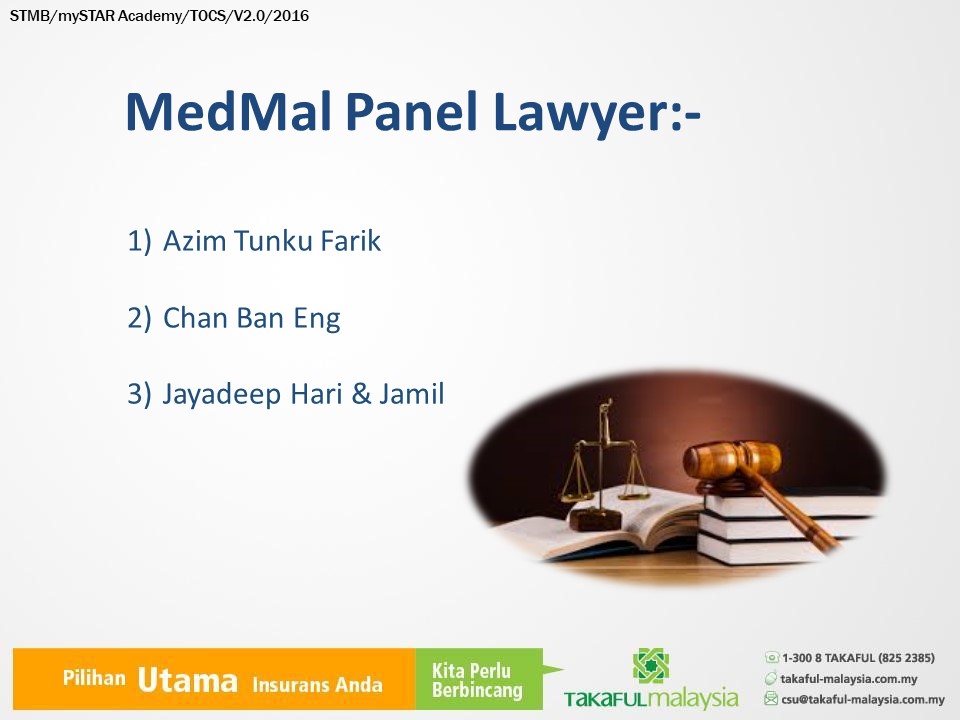 STMB/mySTAR Academy/TOCS/V2.0/2016

MedMal Panel Lawyer:-

1) Azim Tunku Farik

2) Chan Ban Eng

3) Jayadeep Hari & Jamil

Pilihan Utama Insurans Anda

Kita Perlu Berbincang

TAKAFULmalaysia

1-300 8 TAKAFUL (825 2385)
takaful-malaysia.com.my
csu@takaful-malaysia.com.my